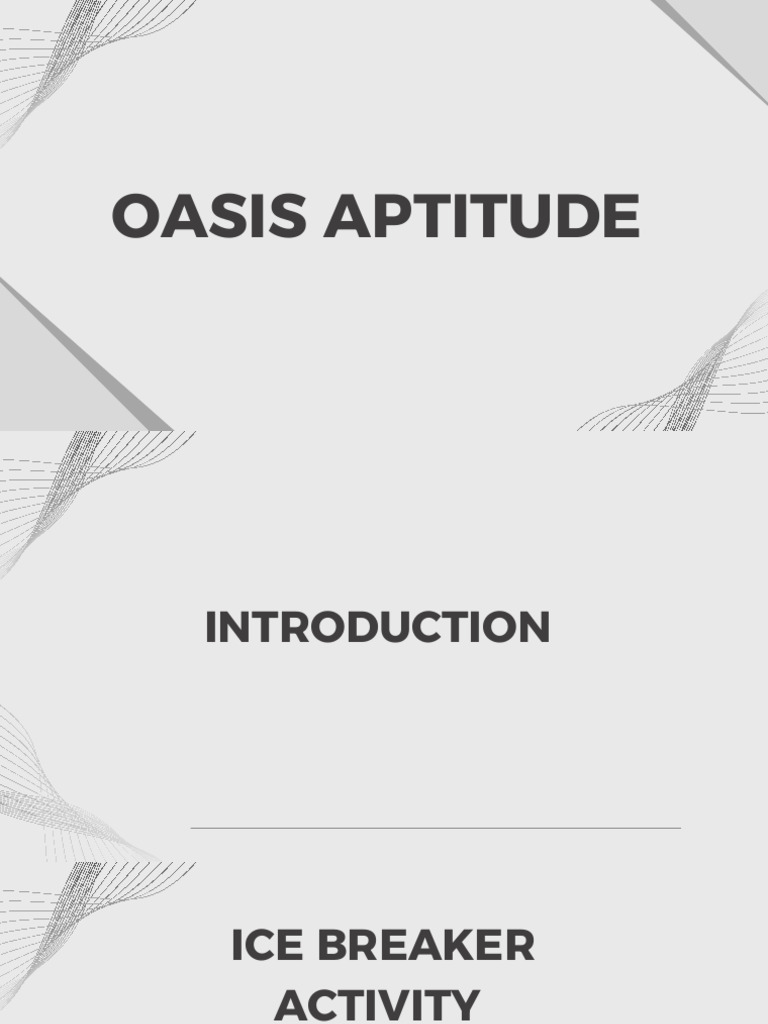 OASIS APTITUDE

INTRODUCTION

ICE BREAKER ACTIVITY